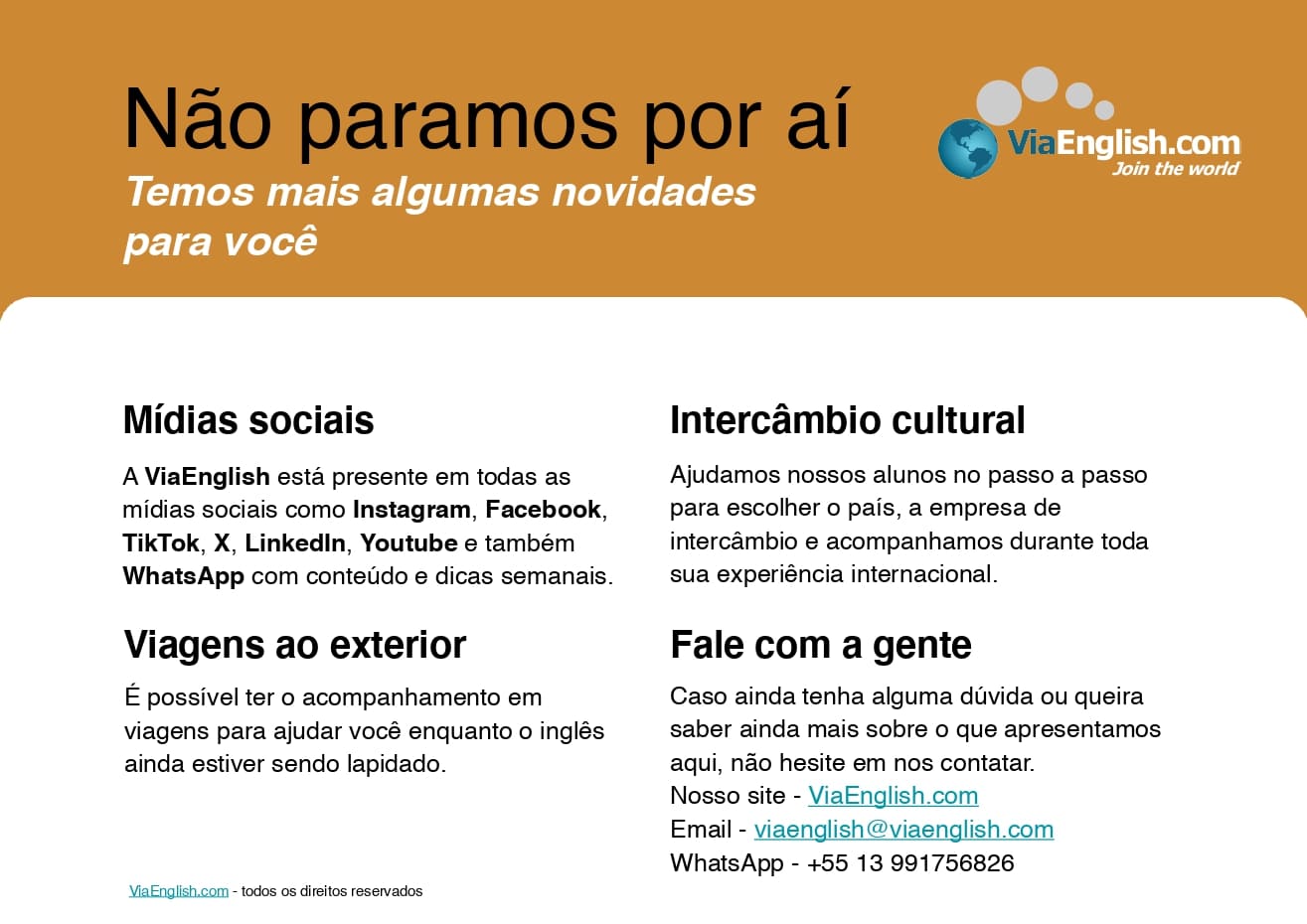 Não paramos por aí

Temos mais algumas novidades para você

ViaEnglish.com
Join the world

Mídias sociais

A ViaEnglish está presente em todas as mídias sociais como Instagram, Facebook, TikTok, X, LinkedIn, Youtube e também WhatsApp com conteúdo e dicas semanais.

Viagens ao exterior

É possível ter o acompanhamento em viagens para ajudar você enquanto o inglês ainda estiver sendo lapidado.

Intercâmbio cultural

Ajudamos nossos alunos no passo a passo para escolher o país, a empresa de intercâmbio e acompanhamos durante toda sua experiência internacional.

Fale com a gente

Caso ainda tenha alguma dúvida ou queira saber ainda mais sobre o que apresentamos aqui, não hesite em nos contatar.
Nosso site - ViaEnglish.com
Email - viaenglish@viaenglish.com
WhatsApp - +55 13 991756826

ViaEnglish.com - todos os direitos reservados